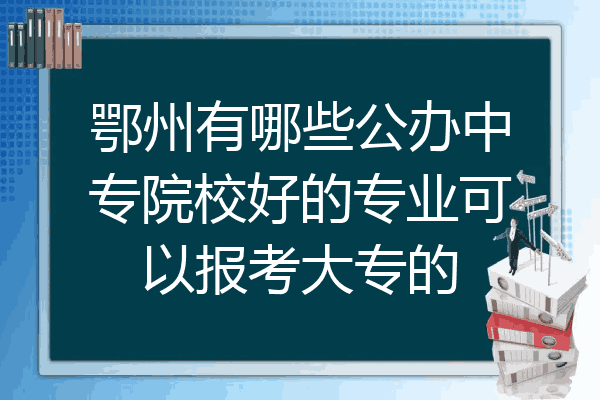 鄂州有哪些公办中专院校好的专业可以报考大专的